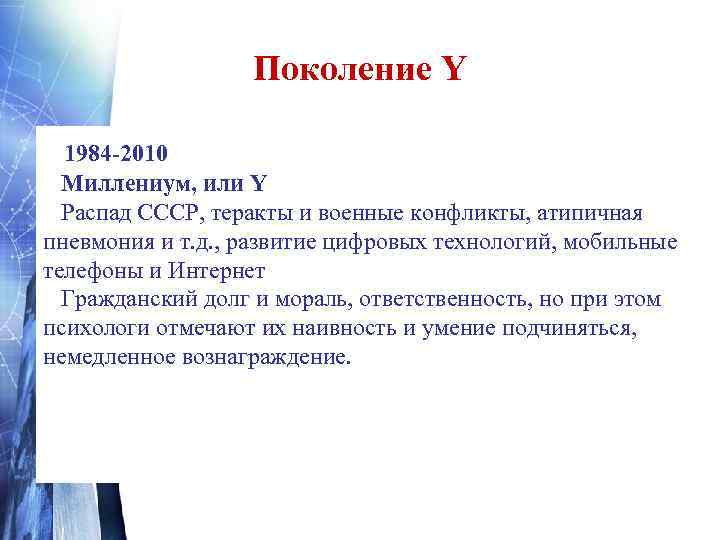 Поколение Y

1984-2010

Миллениум, или Y

Распад СССР, теракты и военные конфликты, атипичная пневмония и т.д., развитие цифровых технологий, мобильные телефоны и Интернет

Гражданский долг и мораль, ответственность, но при этом психологи отмечают их наивность и умение подчиняться, немедленное вознаграждение.